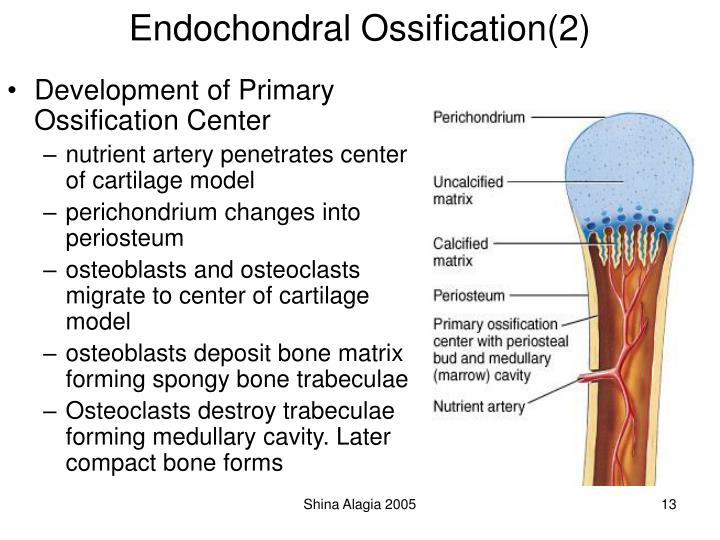 Endochondral Ossification(2)

• Development of Primary Ossification Center
– nutrient artery penetrates center of cartilage model
– perichondrium changes into periosteum
– osteoblasts and osteoclasts migrate to center of cartilage model
– osteoblasts deposit bone matrix forming spongy bone trabeculae
– Osteoclasts destroy trabeculae forming medullary cavity. Later compact bone forms

Perichondrium

Uncalcified matrix

Calcified matrix

Periosteum

Primary ossification center with periosteal bud and medullary (marrow) cavity

Nutrient artery

Shina Alagia 2005

13